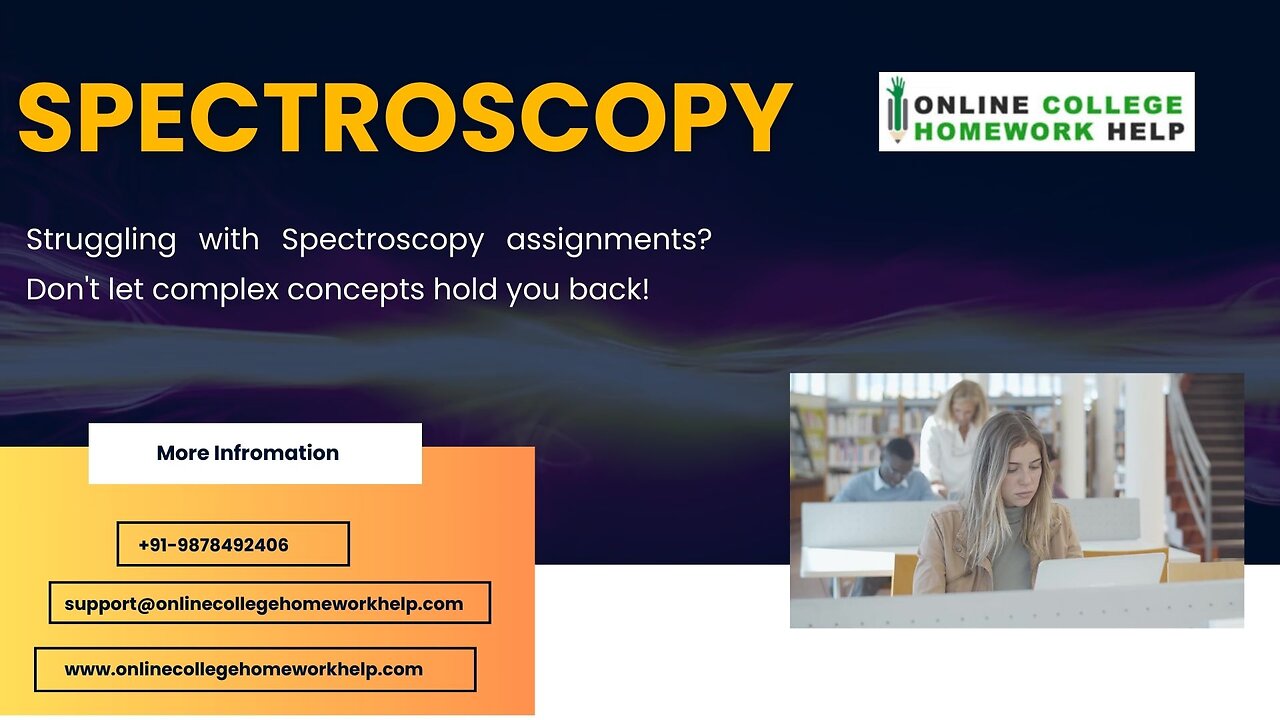 SPECTROSCOPY

ONLINE COLLEGE HOMEWORK HELP

Struggling with Spectroscopy assignments? Don't let complex concepts hold you back!

More Infromation

+91-9878492406

support@onlinecollegehomeworkhelp.com

www.onlinecollegehomeworkhelp.com